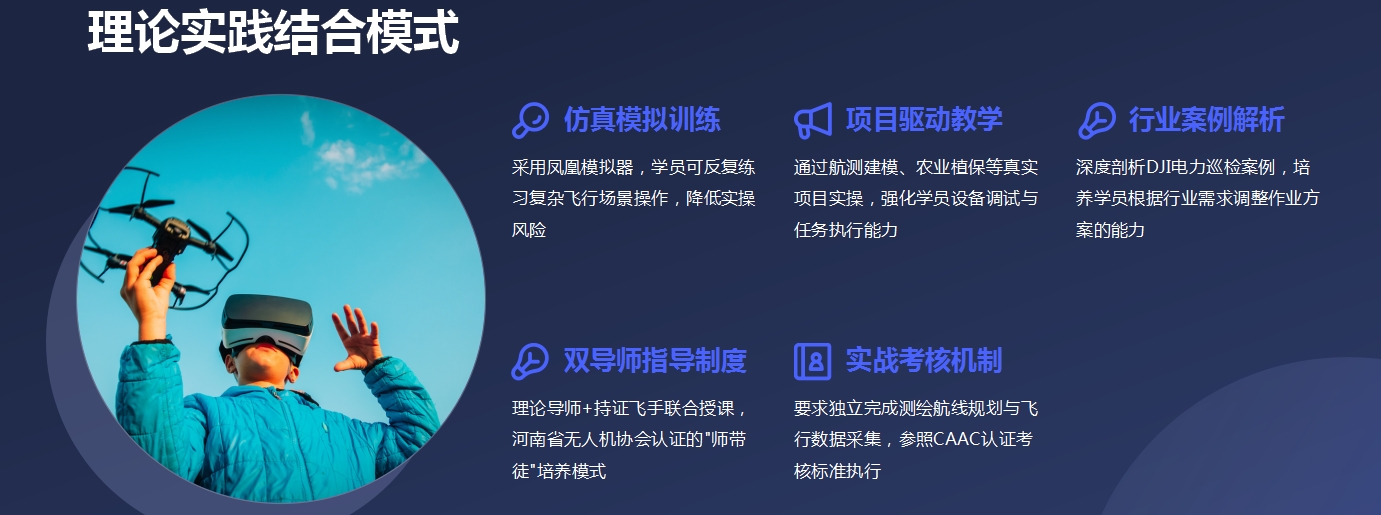 理论实践结合模式

仿真模拟训练

采用凤凰模拟器，学员可反复练习复杂飞行场景操作，降低实操风险

项目驱动教学

通过航测建模、农业植保等真实项目实操，强化学员设备调试与任务执行能力

行业案例解析

深度剖析DJI电力巡检案例，培养学员根据行业需求调整作业方案的能力

双导师指导制度

理论导师+持证飞手联合授课，河南省无人机协会认证的"师带徒"培养模式

实战考核机制

要求独立完成测绘航线规划与飞行数据采集，参照CAAC认证考核标准执行